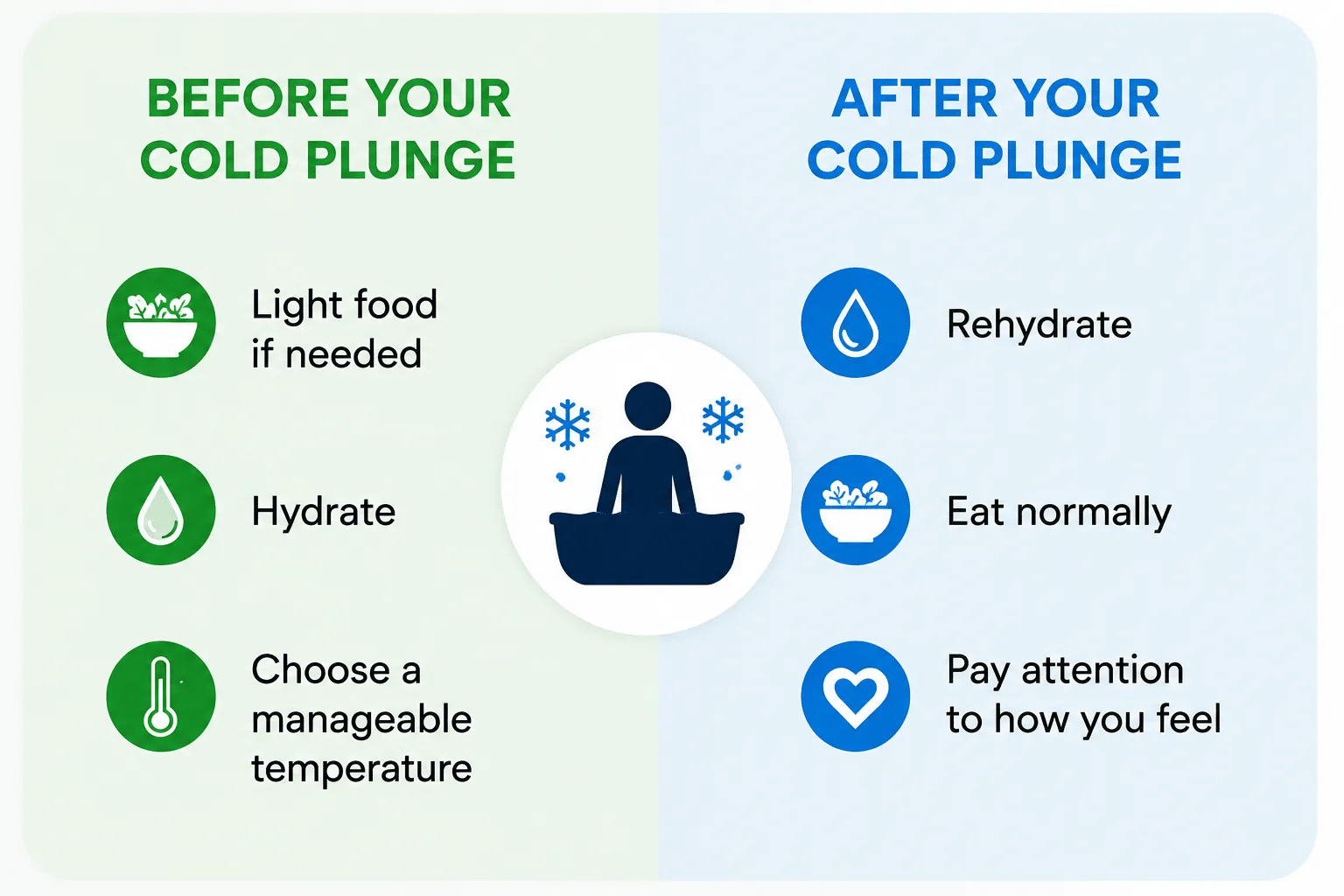 BEFORE YOUR COLD PLUNGE

Light food if needed

Hydrate

Choose a manageable temperature

AFTER YOUR COLD PLUNGE

Rehydrate

Eat normally

Pay attention to how you feel